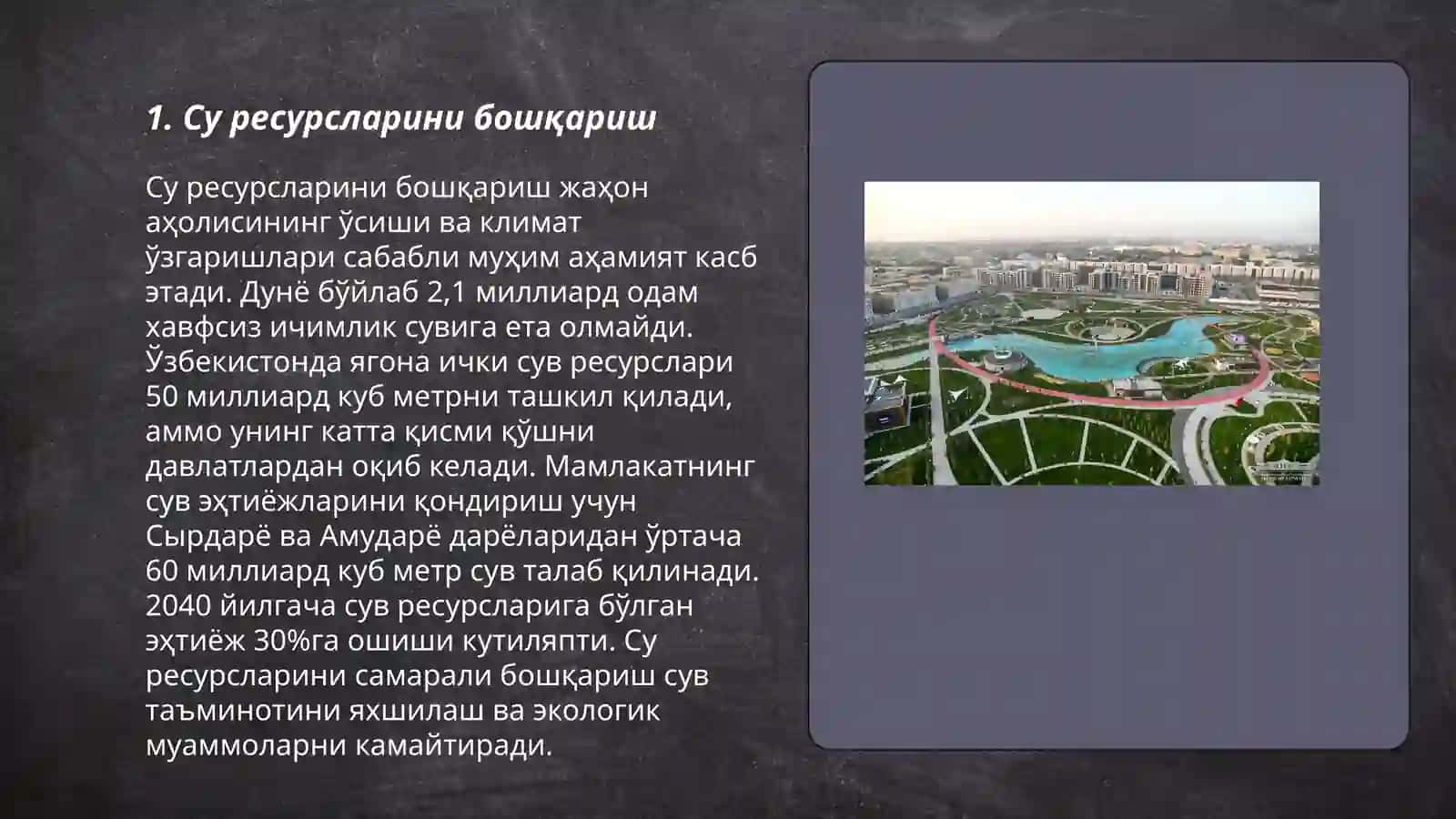 1. Су ресурсларини бошқариш

Су ресурсларини бошқариш жаҳон аҳолисининг ўсиши ва климат ўзгаришлари сабабли муҳим аҳамият касб этади. Дунё бўйлаб 2,1 миллиард одам хавфсиз ичимлик сувига ета олмайди. Ўзбекистонда ягона ички сув ресурслари 50 миллиард куб метрни ташкил қилади, аммо унинг катта қисми қўшни давлатлардан оқиб келади. Мамлакатнинг сув эҳтиёжларини қондириш учун Сырдарё ва Амударё дарёларидан ўртача 60 миллиард куб метр сув талаб қилинади. 2040 йилгача сув ресурсларига бўлган эҳтиёж 30%га ошиши кутиляпти. Су ресурсларини самарали бошқариш сув таъминотини яхшилаш ва экологик муаммоларни камайтиради.